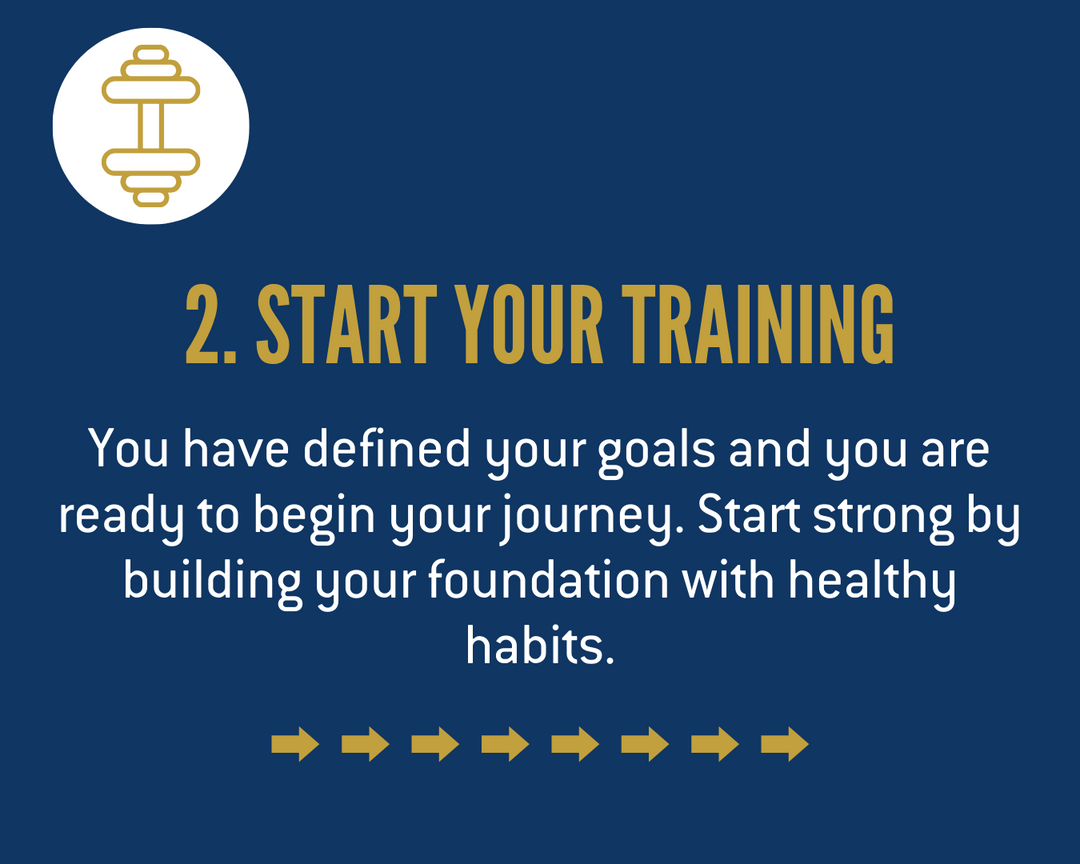 2. START YOUR TRAINING

You have defined your goals and you are ready to begin your journey. Start strong by building your foundation with healthy habits.